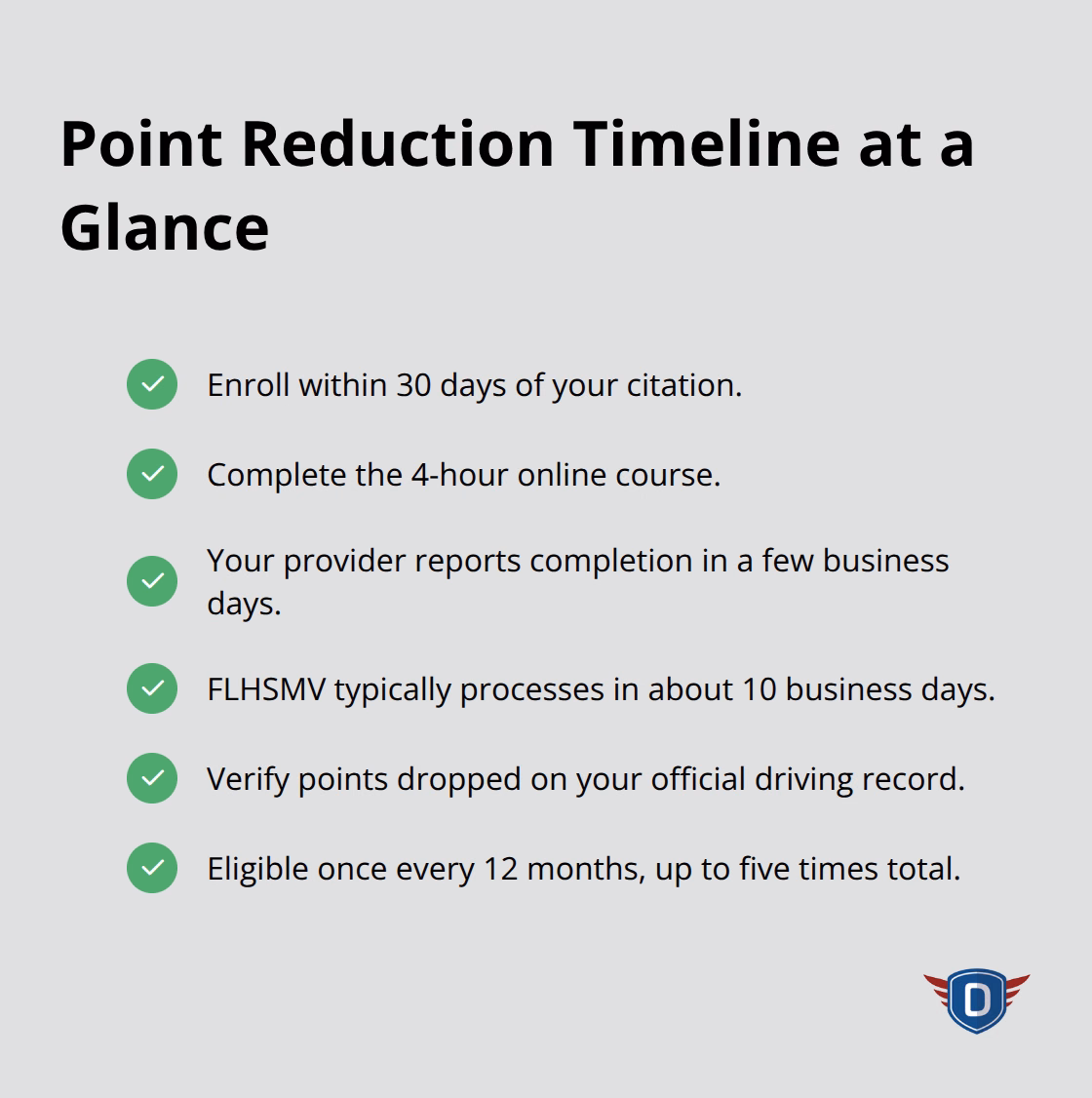 Point Reduction Timeline at a Glance

Enroll within 30 days of your citation.

Complete the 4-hour online course.

Your provider reports completion in a few business days.

FLHSMV typically processes in about 10 business days.

Verify points dropped on your official driving record.

Eligible once every 12 months, up to five times total.

D